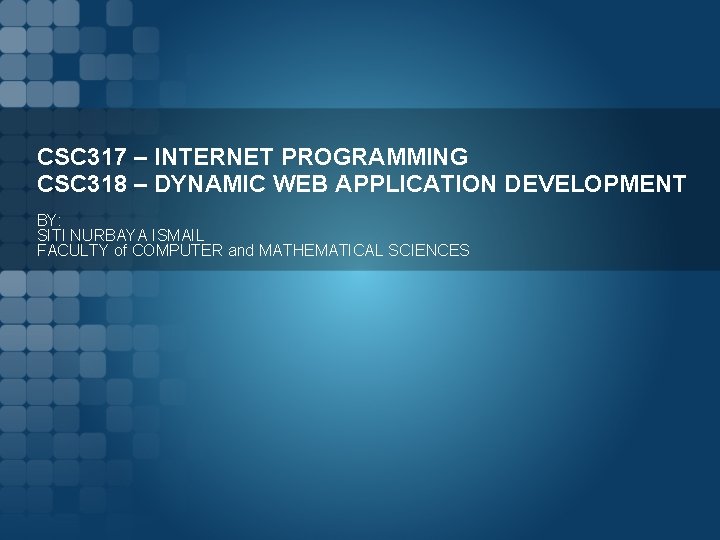 CSC317 – INTERNET PROGRAMMING
CSC318 – DYNAMIC WEB APPLICATION DEVELOPMENT

BY:
SITI NURBAYA ISMAIL
FACULTY of COMPUTER and MATHEMATICAL SCIENCES